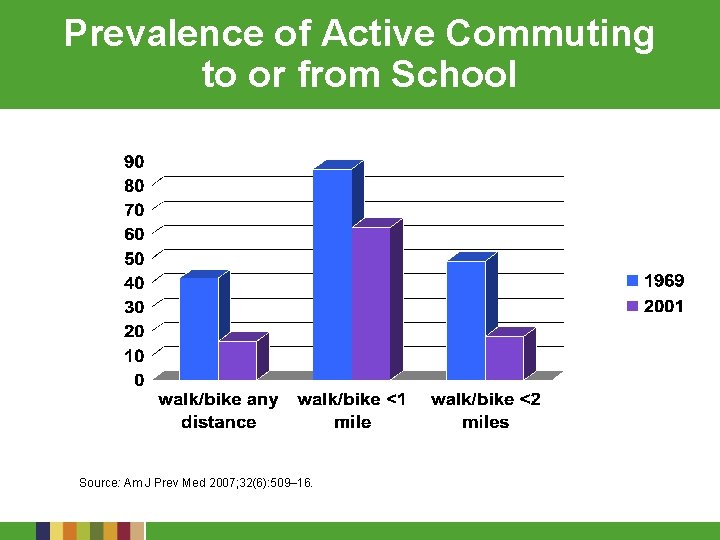 Prevalence of Active Commuting to or from School

90
80
70
60
50
40
30
20
10
0

walk/bike any distance
walk/bike <1 mile
walk/bike <2 miles

1969
2001

Source: Am J Prev Med 2007;32(6):509–16.